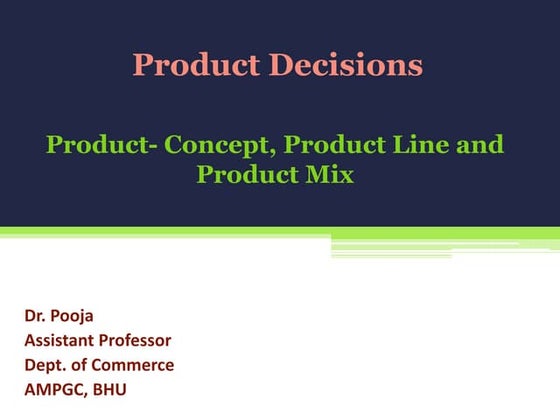 Product Decisions

Product- Concept, Product Line and Product Mix

Dr. Pooja
Assistant Professor
Dept. of Commerce
AMPGC, BHU